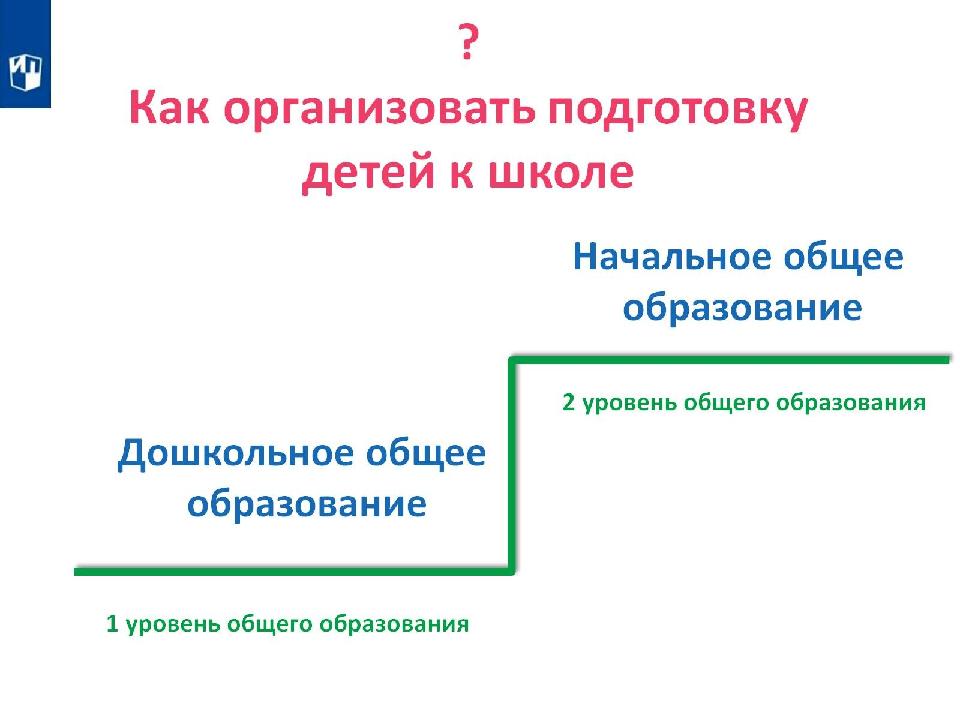 ?
Как организовать подготовку детей к школе

Начальное общее образование

2 уровень общего образования

Дошкольное общее образование

1 уровень общего образования